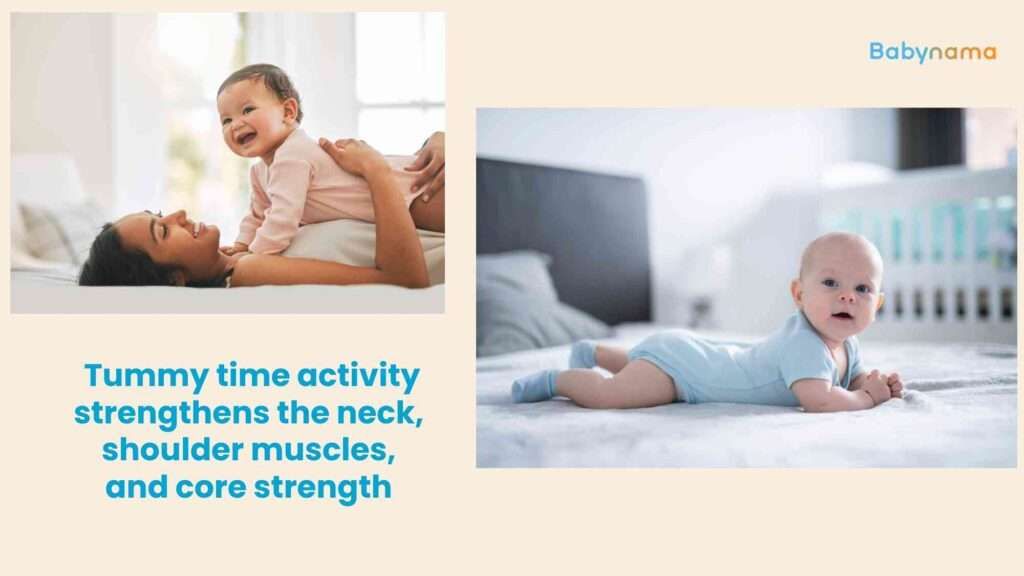 Babynama

Tummy time activity strengthens the neck, shoulder muscles, and core strength